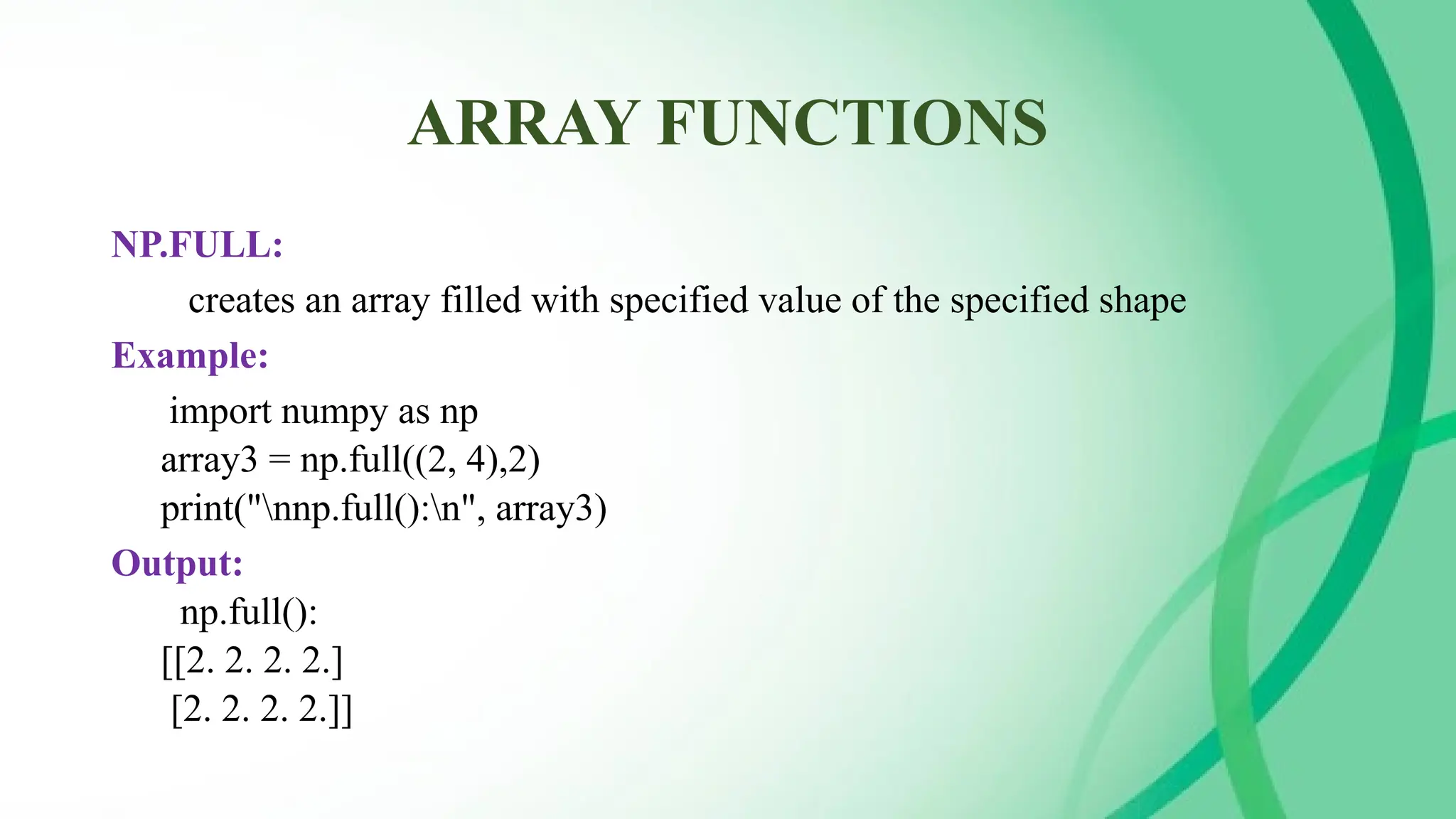 ARRAY FUNCTIONS

NP.FULL:

creates an array filled with specified value of the specified shape

Example:

import numpy as np
array3 = np.full((2, 4),2)
print("\nnp.full():\n", array3)

Output:

np.full():
[[2. 2. 2. 2.]
[2. 2. 2. 2.]]